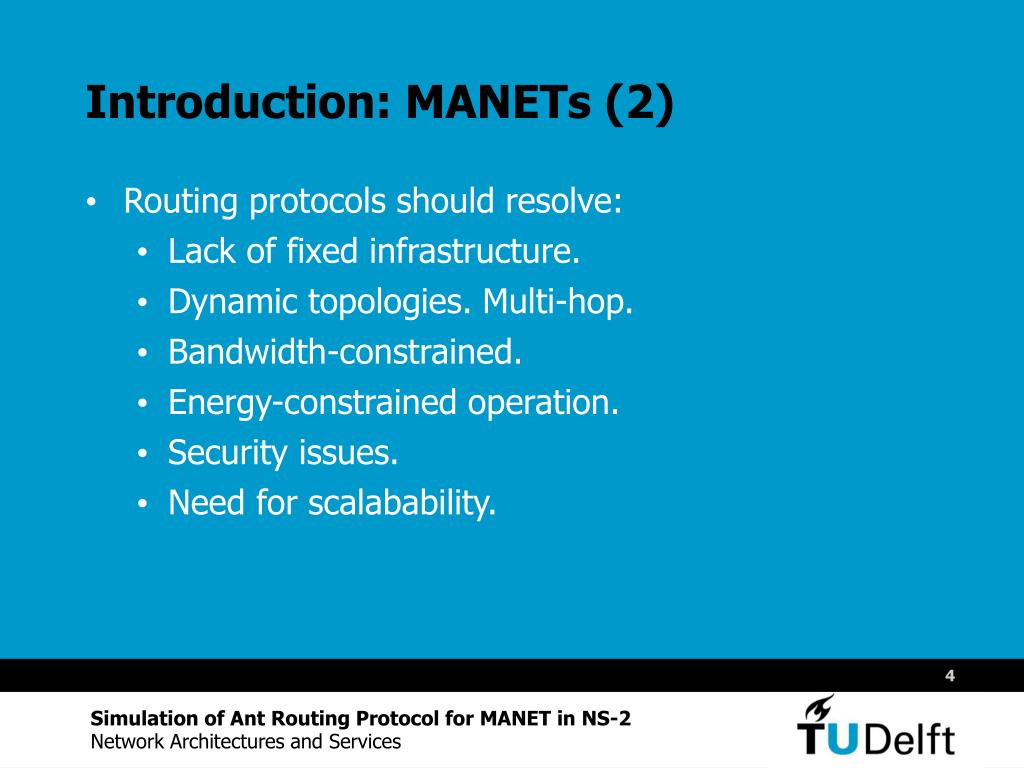 Introduction: MANETs (2)

• Routing protocols should resolve:
  • Lack of fixed infrastructure.
  • Dynamic topologies. Multi-hop.
  • Bandwidth-constrained.
  • Energy-constrained operation.
  • Security issues.
  • Need for scalabability.

4

Simulation of Ant Routing Protocol for MANET in NS-2
Network Architectures and Services

TUDelft